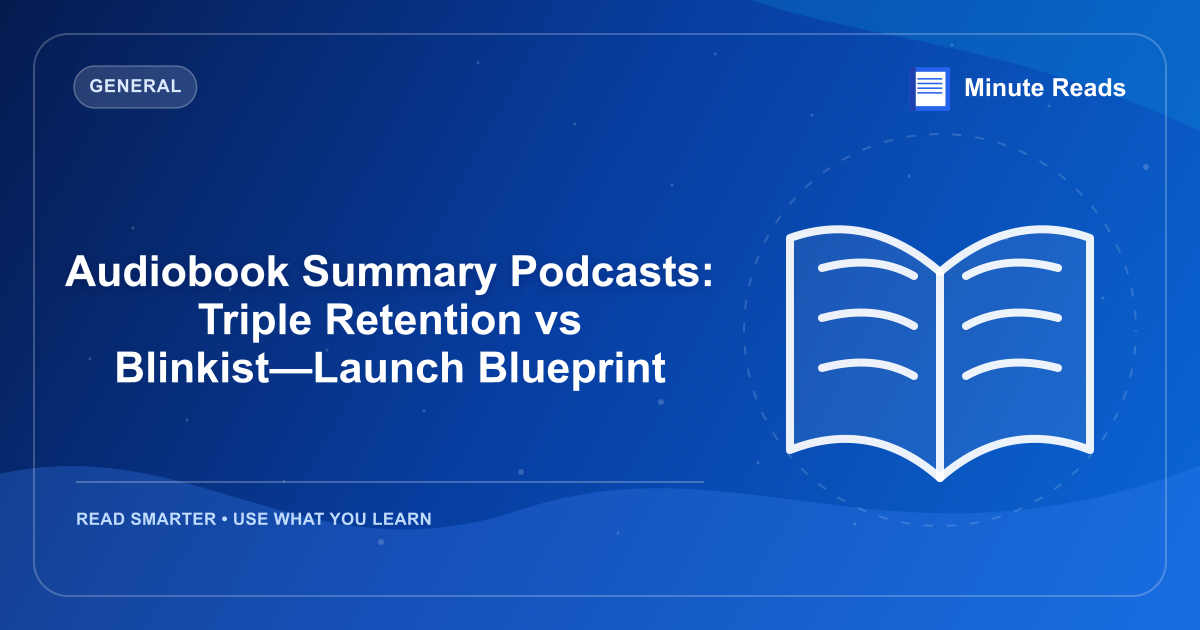 GENERAL

Minute Reads

Audiobook Summary Podcasts: Triple Retention vs Blinkist—Launch Blueprint

READ SMARTER • USE WHAT YOU LEARN